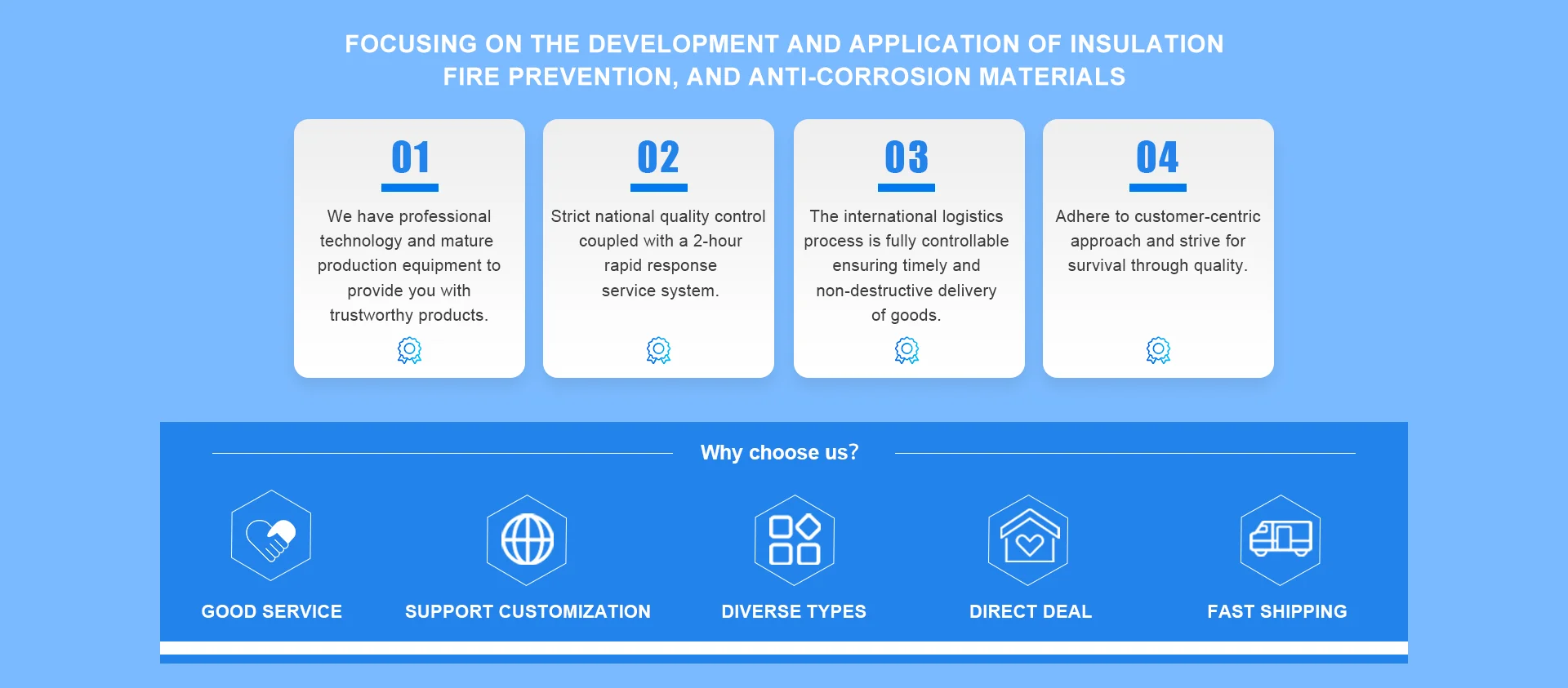 FOCUSING ON THE DEVELOPMENT AND APPLICATION OF INSULATION FIRE PREVENTION, AND ANTI-CORROSION MATERIALS

01

We have professional technology and mature production equipment to provide you with trustworthy products.

02

Strict national quality control coupled with a 2-hour rapid response service system.

03

The international logistics process is fully controllable ensuring timely and non-destructive delivery of goods.

04

Adhere to customer-centric approach and strive for survival through quality.

Why choose us?

GOOD SERVICE

SUPPORT CUSTOMIZATION

DIVERSE TYPES

DIRECT DEAL

FAST SHIPPING